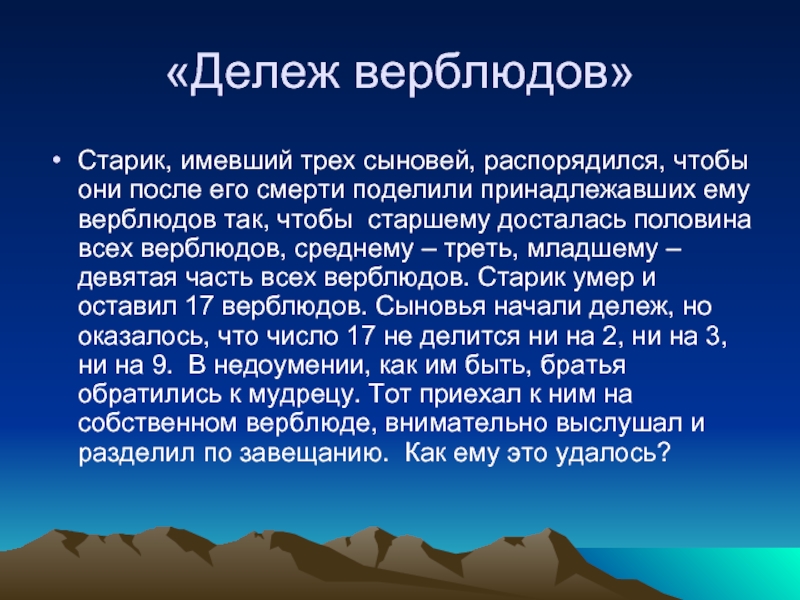 «Дележ верблюдов»

• Старик, имевший трех сыновей, распорядился, чтобы они после его смерти поделили принадлежавших ему верблюдов так, чтобы старшему досталась половина всех верблюдов, среднему – треть, младшему – девятая часть всех верблюдов. Старик умер и оставил 17 верблюдов. Сыновья начали дележ, но оказалось, что число 17 не делится ни на 2, ни на 3, ни на 9. В недоумении, как им быть, братья обратились к мудрецу. Тот приехал к ним на собственном верблюде, внимательно выслушал и разделил по завещанию. Как ему это удалось?